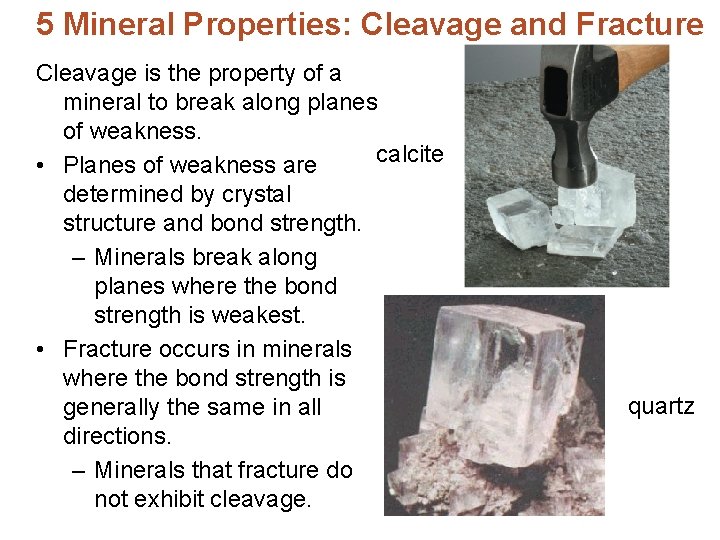 5 Mineral Properties: Cleavage and Fracture

Cleavage is the property of a mineral to break along planes of weakness.

• Planes of weakness are determined by crystal structure and bond strength.
 – Minerals break along planes where the bond strength is weakest.

• Fracture occurs in minerals where the bond strength is generally the same in all directions.
 – Minerals that fracture do not exhibit cleavage.

calcite

quartz